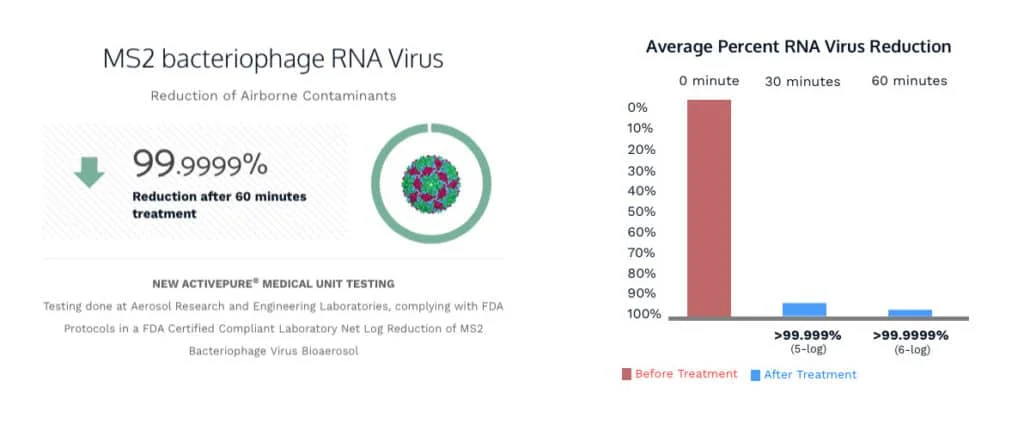 MS2 bacteriophage RNA Virus

Reduction of Airborne Contaminants

99.9999%

Reduction after 60 minutes treatment

NEW ACTIVEPURE® MEDICAL UNIT TESTING

Testing done at Aerosol Research and Engineering Laboratories, complying with FDA Protocols in a FDA Certified Compliant Laboratory Net Log Reduction of MS2 Bacteriophage Virus Bioaerosol

Average Percent RNA Virus Reduction

0 minute 30 minutes 60 minutes

0%
10%
20%
30%
40%
50%
60%
70%
80%
90%
100%

>99.999%
(5-log)

>99.9999%
(6-log)

Before Treatment After Treatment